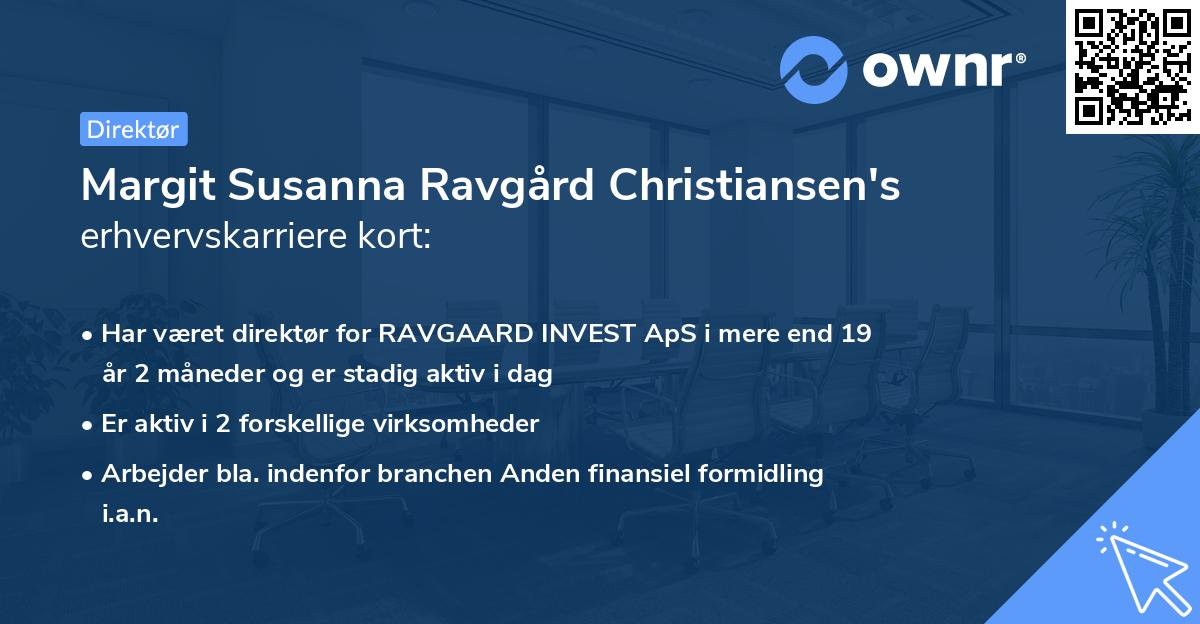 ownr®

Direktør

Margit Susanna Ravgård Christiansen's erhvervskarriere kort:

• Har været direktør for RAVGAARD INVEST ApS i mere end 19 år 2 måneder og er stadig aktiv i dag

• Er aktiv i 2 forskellige virksomheder

• Arbejder bla. indenfor branchen Anden finansiel formidling i.a.n.